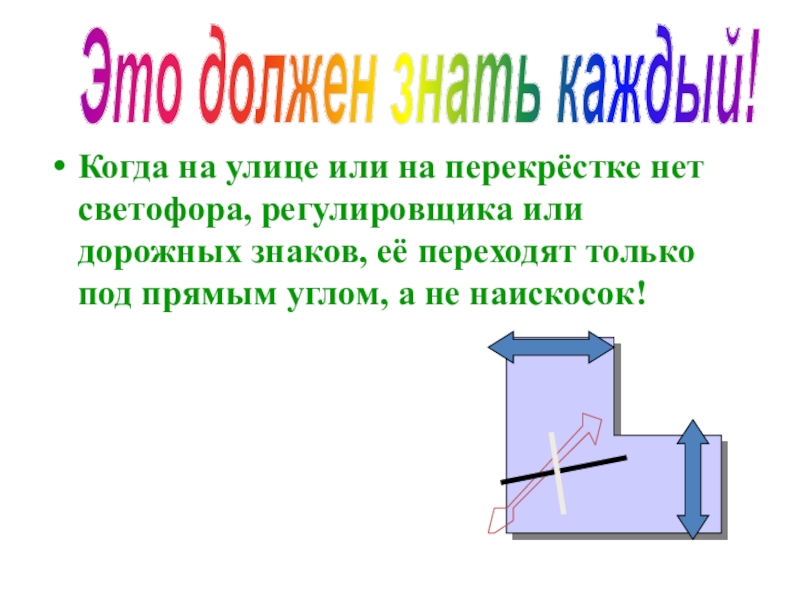 Это должен знать каждый!

• Когда на улице или на перекрёстке нет светофора, регулировщика или дорожных знаков, её переходят только под прямым углом, а не наискосок!